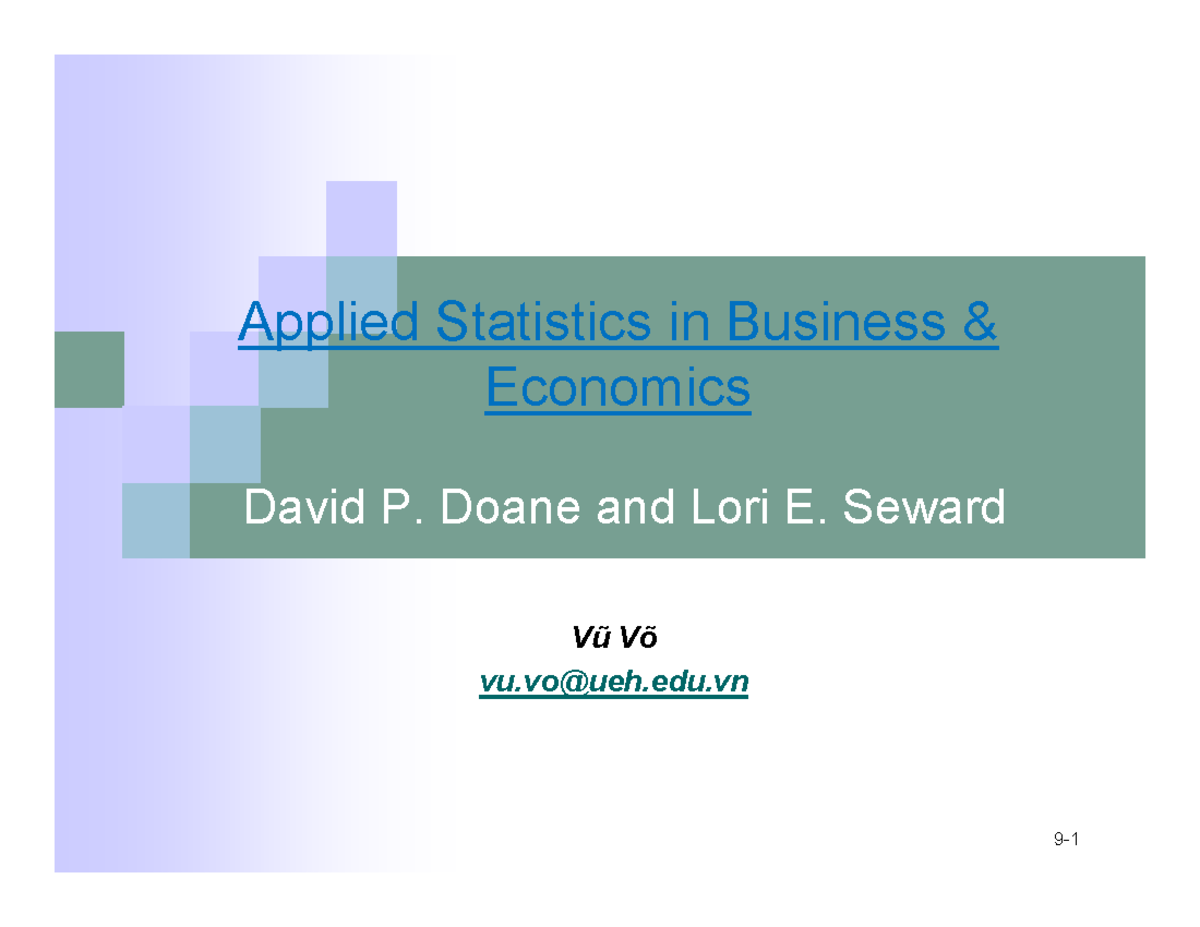 Applied Statistics in Business & Economics

David P. Doane and Lori E. Seward

Vũ Võ

vu.vo@ueh.edu.vn

9-1